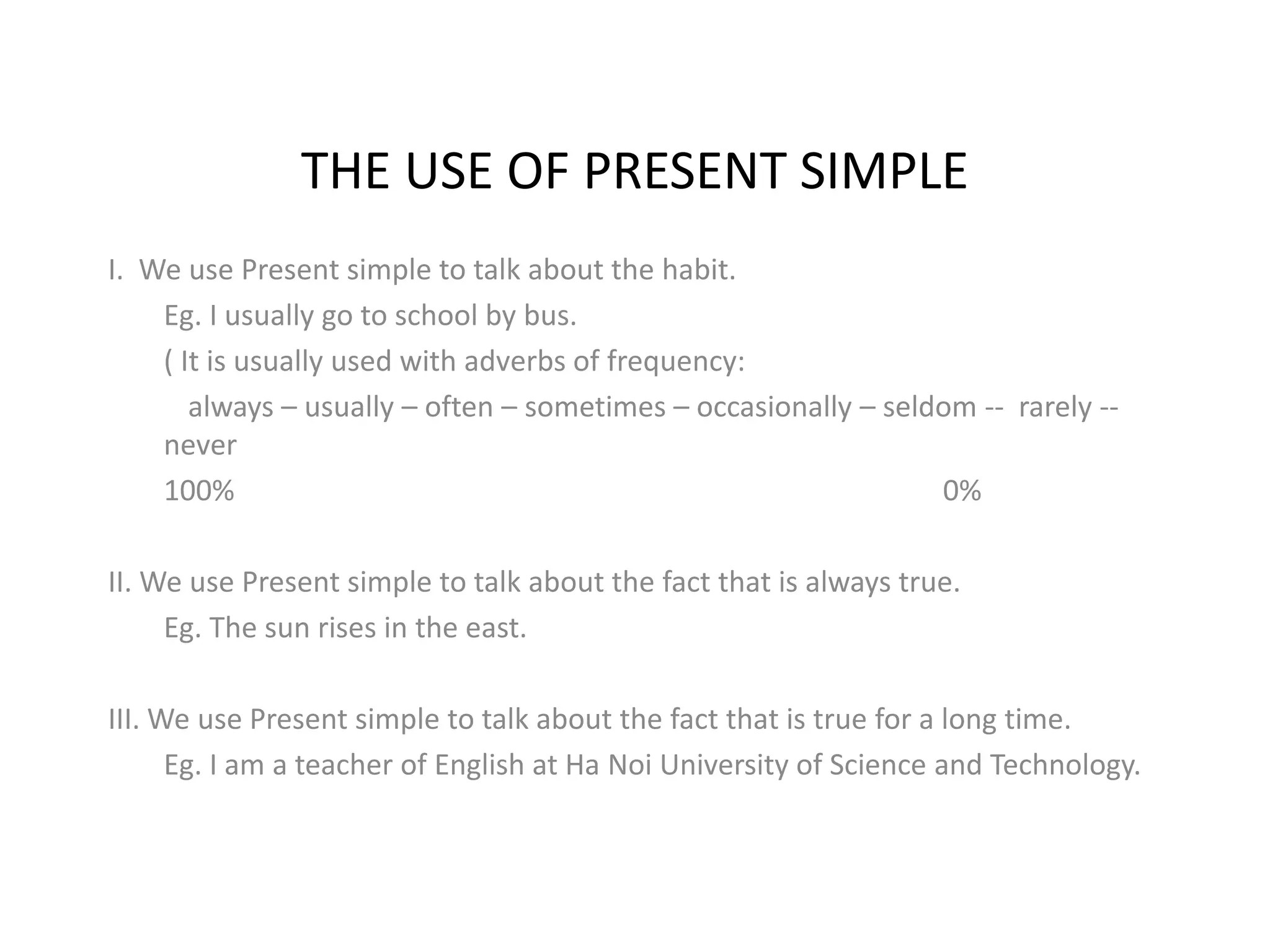 THE USE OF PRESENT SIMPLE

I. We use Present simple to talk about the habit.

Eg. I usually go to school by bus.

( It is usually used with adverbs of frequency:

always – usually – often – sometimes – occasionally – seldom -- rarely -- never

100% 0%

II. We use Present simple to talk about the fact that is always true.

Eg. The sun rises in the east.

III. We use Present simple to talk about the fact that is true for a long time.

Eg. I am a teacher of English at Ha Noi University of Science and Technology.